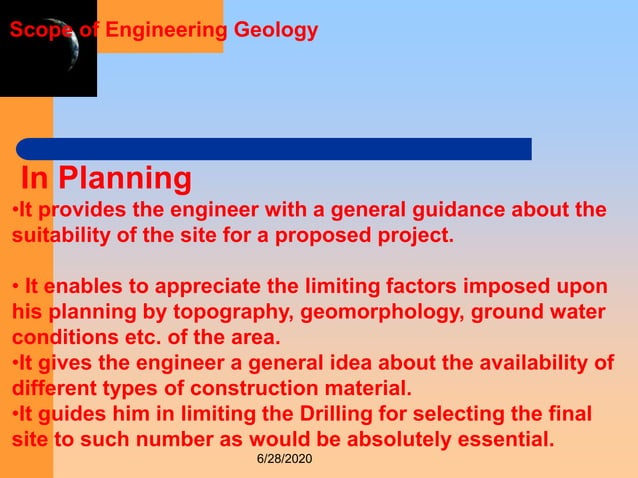 Scope of Engineering Geology

In Planning

•It provides the engineer with a general guidance about the suitability of the site for a proposed project.

• It enables to appreciate the limiting factors imposed upon his planning by topography, geomorphology, ground water conditions etc. of the area.

•It gives the engineer a general idea about the availability of different types of construction material.

•It guides him in limiting the Drilling for selecting the final site to such number as would be absolutely essential.

6/28/2020